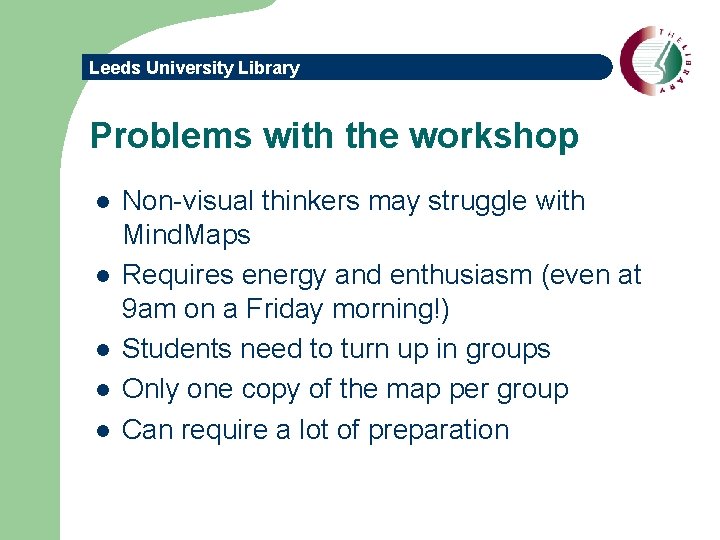 Leeds University Library

THE LIBRARY

Problems with the workshop

- Non-visual thinkers may struggle with MindMaps
- Requires energy and enthusiasm (even at 9am on a Friday morning!)
- Students need to turn up in groups
- Only one copy of the map per group
- Can require a lot of preparation